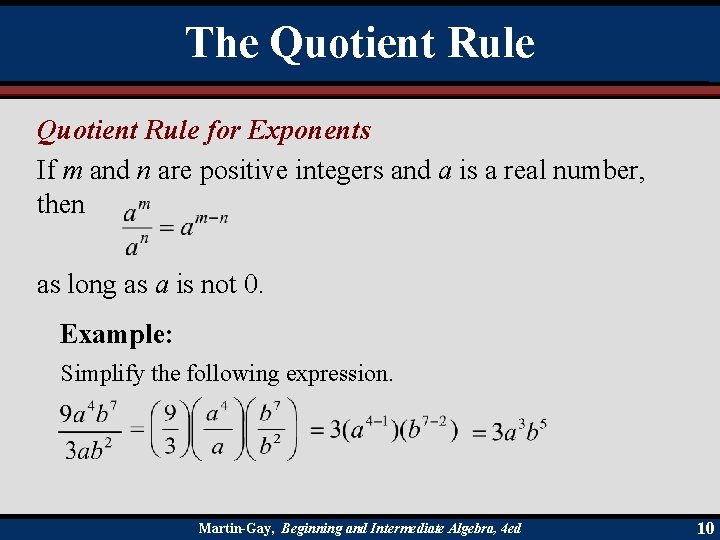 The Quotient Rule

Quotient Rule for Exponents

If $m$ and $n$ are positive integers and $a$ is a real number, then $\frac{a^m}{a^n} = a^{m-n}$

as long as $a$ is not 0.

Example:

Simplify the following expression.

$\frac{9a^4b^7}{3ab^2} = \left(\frac{9}{3}\right)\left(\frac{a^4}{a}\right)\left(\frac{b^7}{b^2}\right) = 3(a^{4-1})(b^{7-2}) = 3a^3b^5$

Martin-Gay, Beginning and Intermediate Algebra, 4ed

10